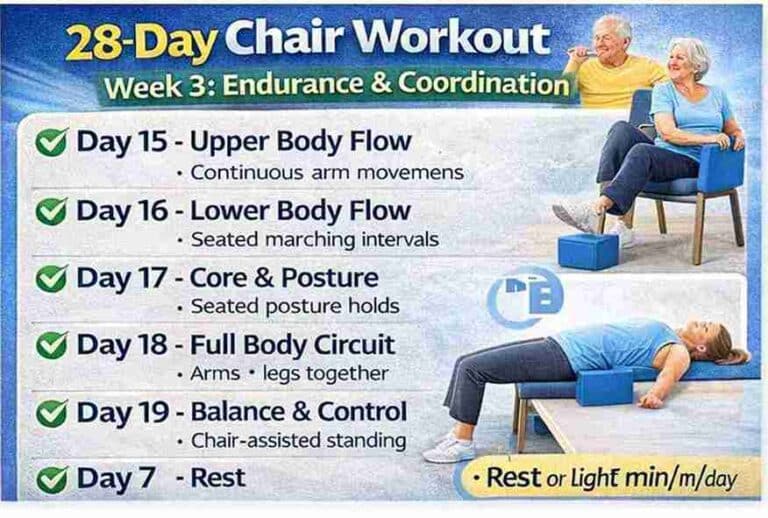 28-Day Chair Workout
Week 3: Endurance & Coordination

Day 15 - Upper Body Flow
• Continuous arm movemens

Day 16 - Lower Body Flow
• Seated marching intervals

Day 17 - Core & Posture
• Seated posture holds

Day 18 - Full Body Circuit
• Arms • legs together

Day 19 - Balance & Control
• Chair-assisted standing

Day 7 - Rest

• Rest or Light min/m/day